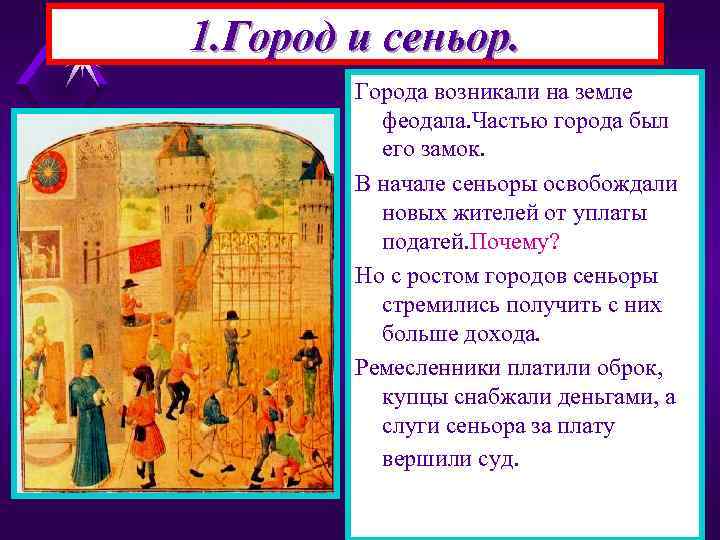 1.Город и сеньор.

Города возникали на земле феодала.Частью города был его замок.

В начале сеньоры освобождали новых жителей от уплаты податей.Почему?

Но с ростом городов сеньоры стремились получить с них больше дохода.

Ремесленники платили оброк, купцы снабжали деньгами, а слуги сеньора за плату вершили суд.